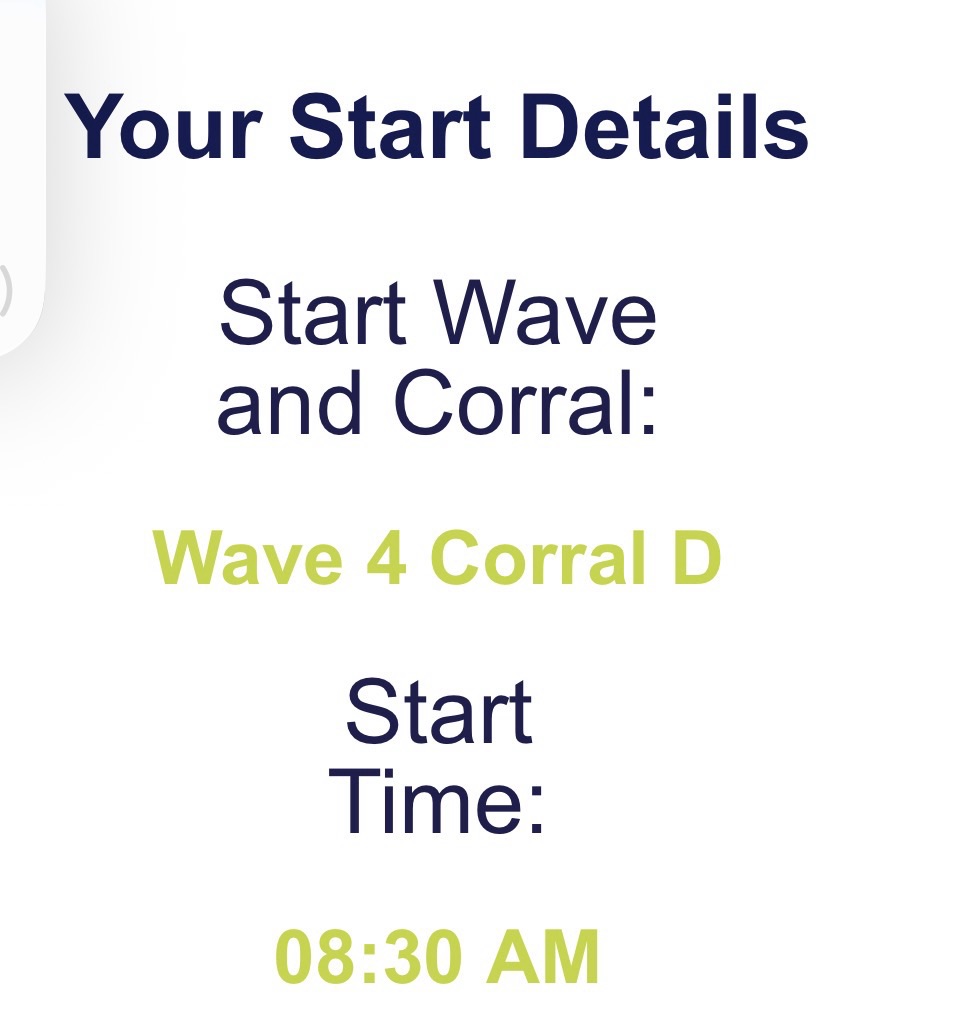 Your Start Details

Start Wave and Corral:

Wave 4 Corral D

Start Time:

08:30 AM